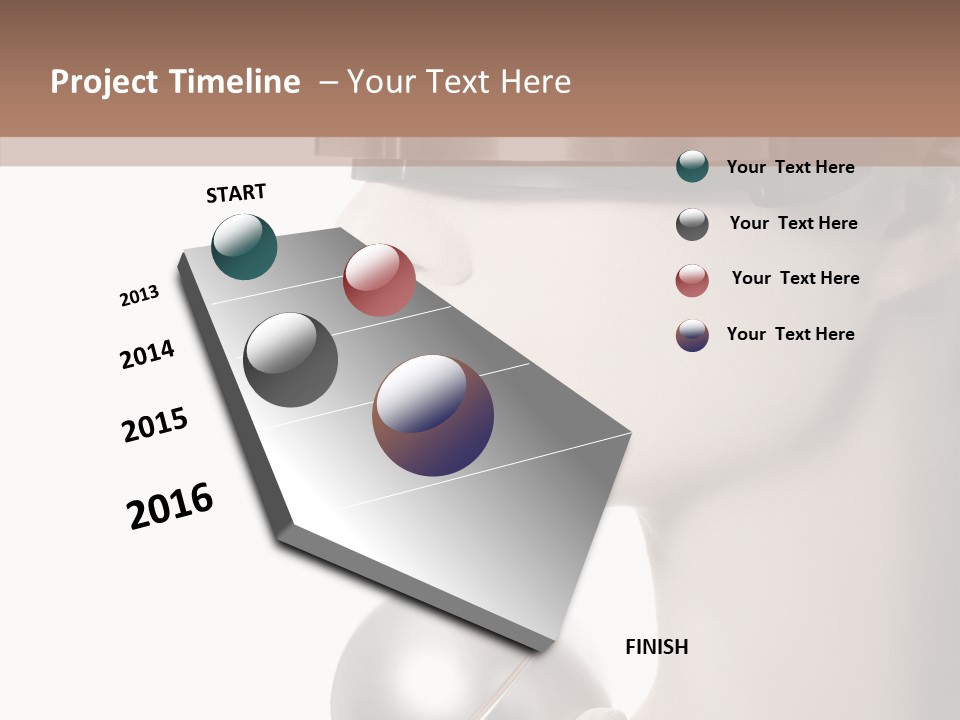 Project Timeline – Your Text Here

START

2013

2014

2015

2016

FINISH

Your Text Here

Your Text Here

Your Text Here

Your Text Here